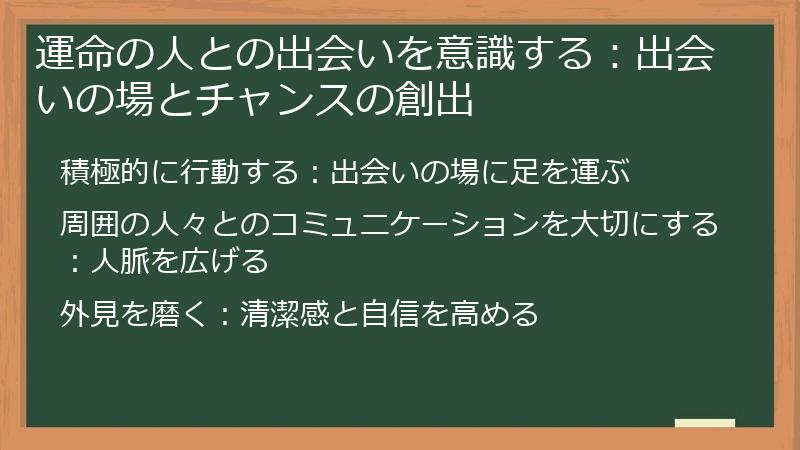 運命の人との出会いを意識する：出会いの場とチャンスの創出

積極的に行動する：出会いの場に足を運ぶ

周囲の人々とのコミュニケーションを大切にする：人脈を広げる

外見を磨く：清潔感と自信を高める